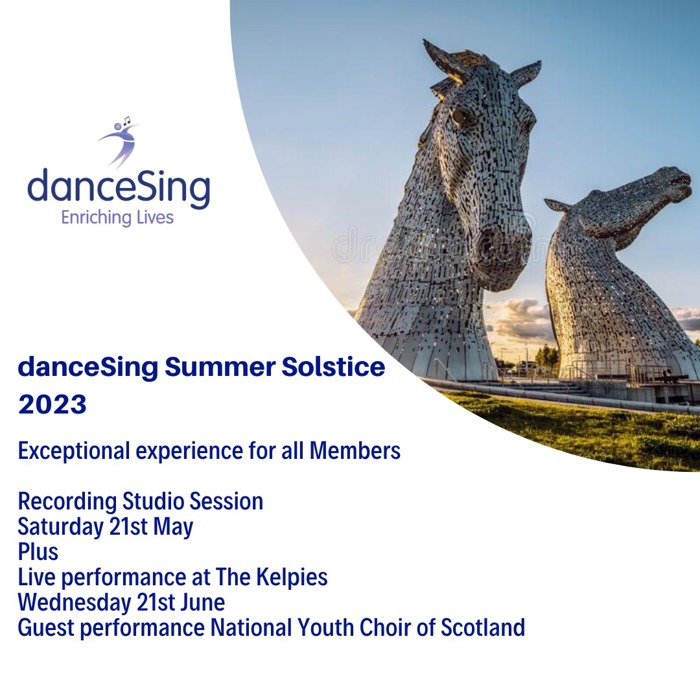 danceSing
Enriching Lives

danceSing Summer Solstice 2023

Exceptional experience for all Members

Recording Studio Session
Saturday 21st May
Plus
Live performance at The Kelpies
Wednesday 21st June
Guest performance National Youth Choir of Scotland